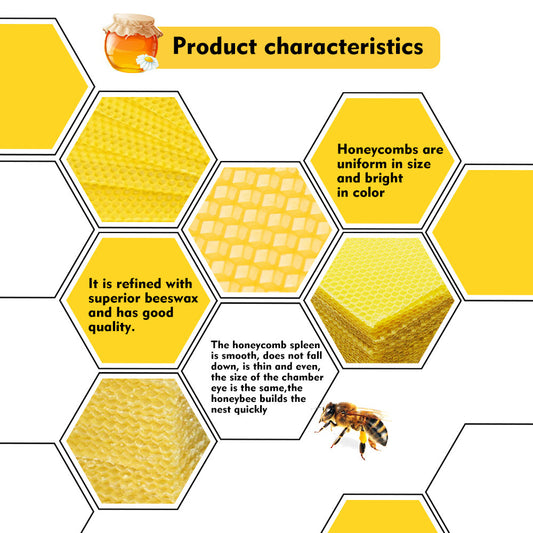 Product characteristics

Honeycombs are uniform in size and bright in color

It is refined with superior beeswax and has good quality.

The honeycomb spleen is smooth, does not fall down, is thin and even, the size of the chamber eye is the same,the honeybee builds the nest quickly